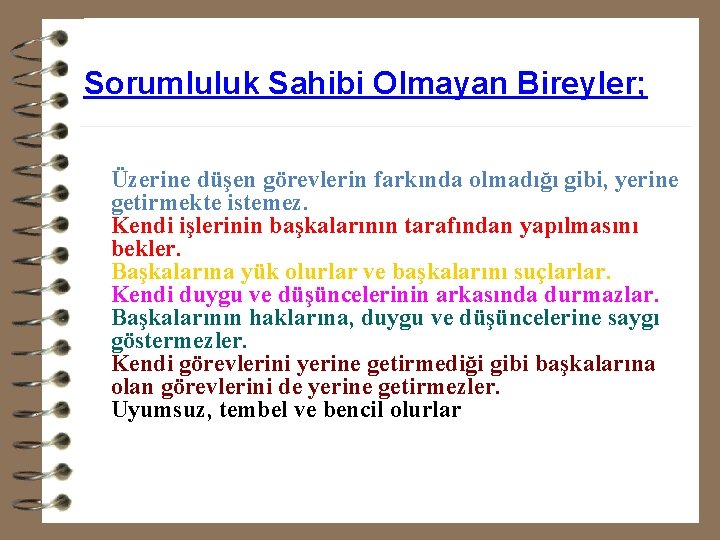 Sorumluluk Sahibi Olmayan Bireyler;

Üzerine düşen görevlerin farkında olmadığı gibi, yerine getirmekte istemez.
Kendi işlerinin başkalarının tarafından yapılmasını bekler.
Başkalarına yük olurlar ve başkalarını suçlarlar.
Kendi duygu ve düşüncelerinin arkasında durmazlar.
Başkalarının haklarına, duygu ve düşüncelerine saygı göstermezler.
Kendi görevlerini yerine getirmediği gibi başkalarına olan görevlerini de yerine getirmezler.
Uyumsuz, tembel ve bencil olurlar